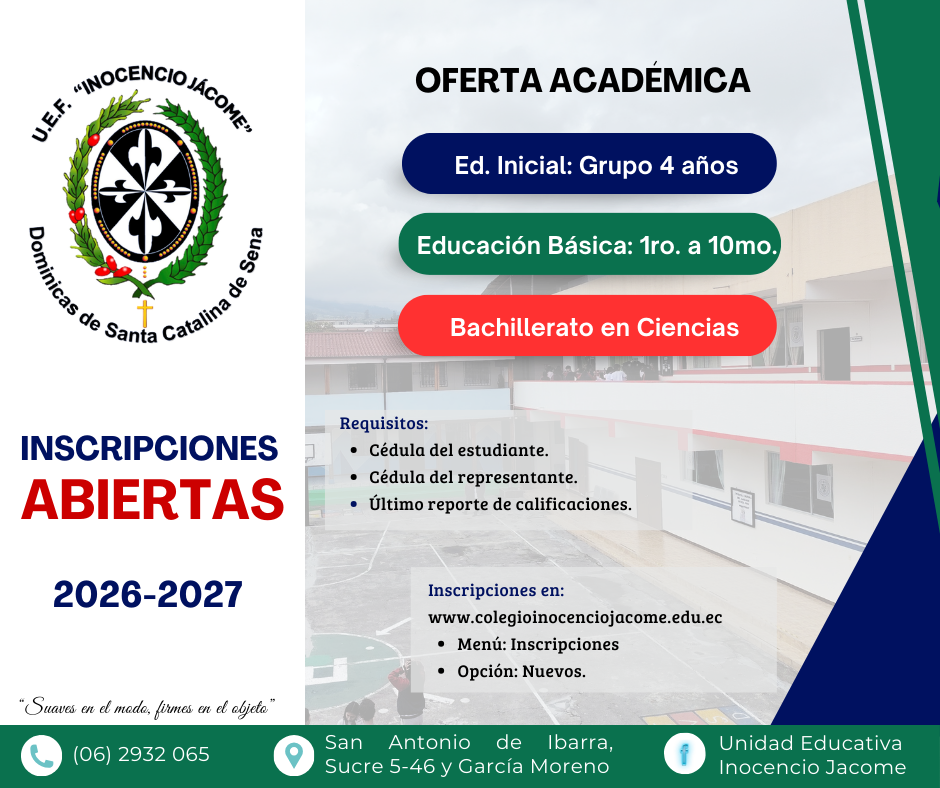 U.E.F. "INOCENCIO JÁCOME"

Dominicas de Santa Catalina de Sena

INSCRIPCIONES
ABIERTAS

2026-2027

"Suaves en el modo, firmes en el objeto"

OFERTA ACADÉMICA

Ed. Inicial: Grupo 4 años

Educación Básica: 1ro. a 10mo.

Bachillerato en Ciencias

Requisitos:
• Cédula del estudiante.
• Cédula del representante.
• Último reporte de calificaciones.

Inscripciones en:
www.colegioinocenciojacome.edu.ec
• Menú: Inscripciones
• Opción: Nuevos.

(06) 2932 065

San Antonio de Ibarra, Sucre 5-46 y García Moreno

Unidad Educativa Inocencio Jacome